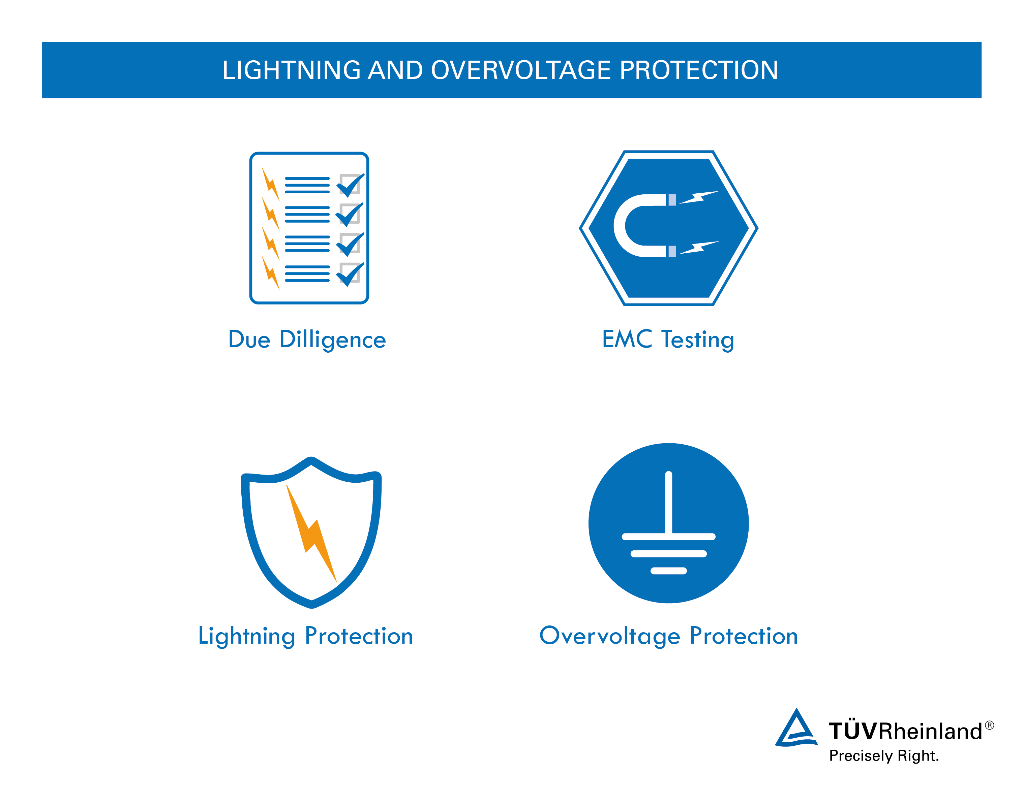 LIGHTNING AND OVERVOLTAGE PROTECTION

Due Dilligence

EMC Testing

Lightning Protection

Overvoltage Protection

TÜVRheinland®
Precisely Right.